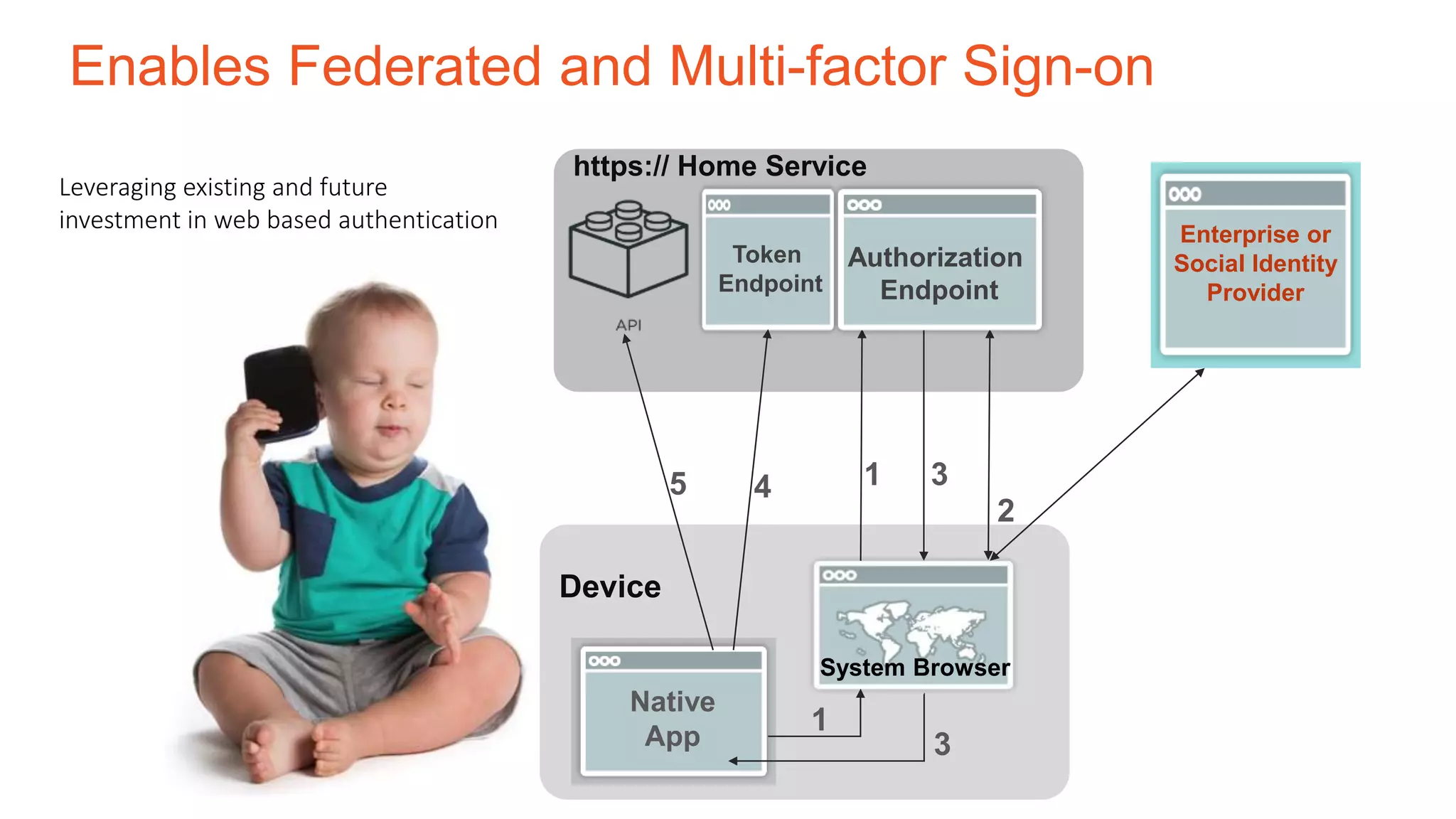 Enables Federated and Multi-factor Sign-on

Leveraging existing and future investment in web based authentication

https:// Home Service

API

Token Endpoint

Authorization Endpoint

Enterprise or Social Identity Provider

5

4

1

3

2

Device

System Browser

Native App

1

3